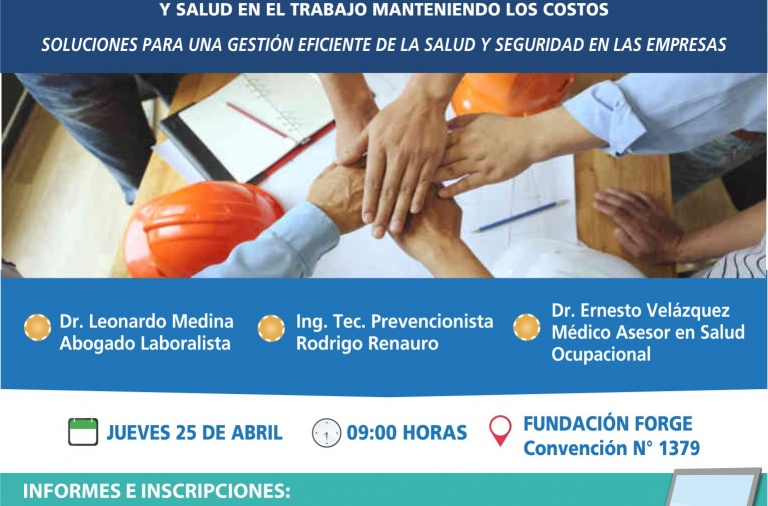 Y SALUD EN EL TRABAJO MANTENIENDO LOS COSTOS

SOLUCIONES PARA UNA GESTIÓN EFICIENTE DE LA SALUD Y SEGURIDAD EN LAS EMPRESAS

Dr. Leonardo Medina
Abogado Laboralista

Ing. Tec. Prevencionista
Rodrigo Renauro

Dr. Ernesto Velázquez
Médico Asesor en Salud Ocupacional

JUEVES 25 DE ABRIL

09:00 HORAS

FUNDACIÓN FORGE
Convención N° 1379

INFORMES E INSCRIPCIONES: